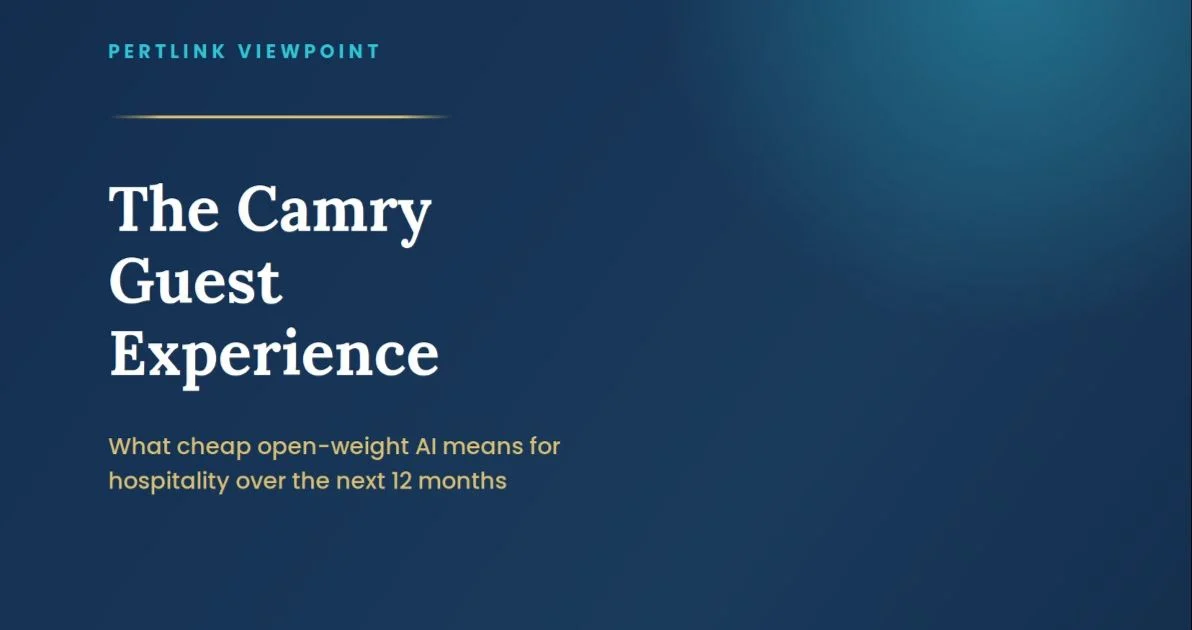 PERTLINK VIEWPOINT

The Camry Guest Experience

What cheap open-weight AI means for hospitality over the next 12 months